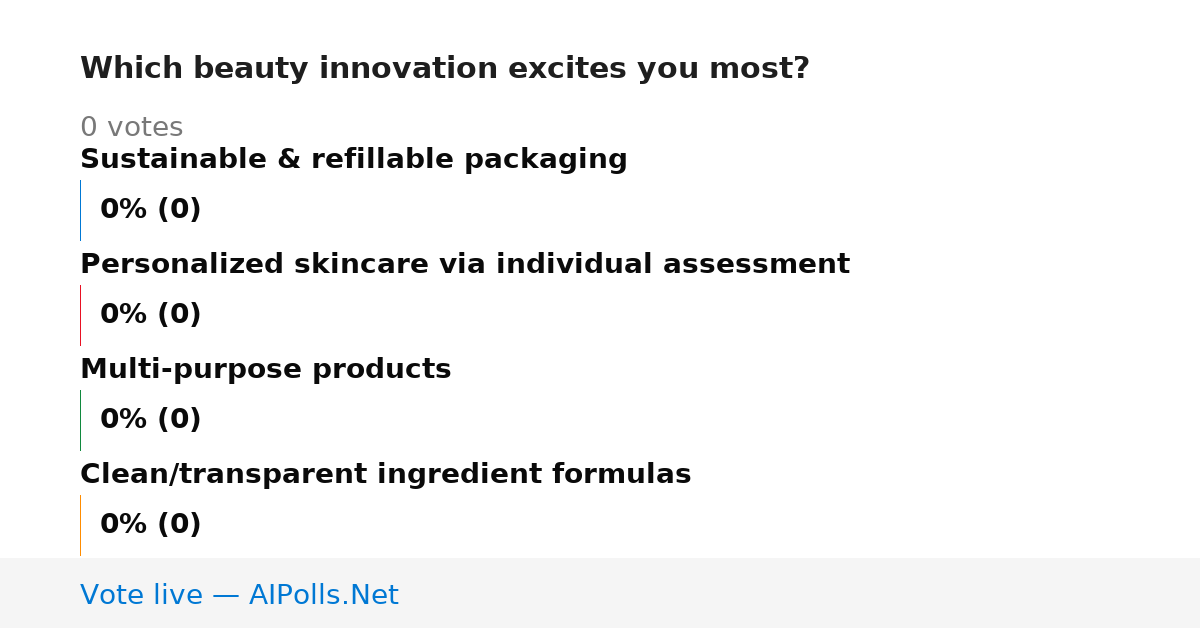 Which beauty innovation excites you most?

0 votes

Sustainable & refillable packaging

0% (0)

Personalized skincare via individual assessment

0% (0)

Multi-purpose products

0% (0)

Clean/transparent ingredient formulas

0% (0)

Vote live — AIPolls.Net